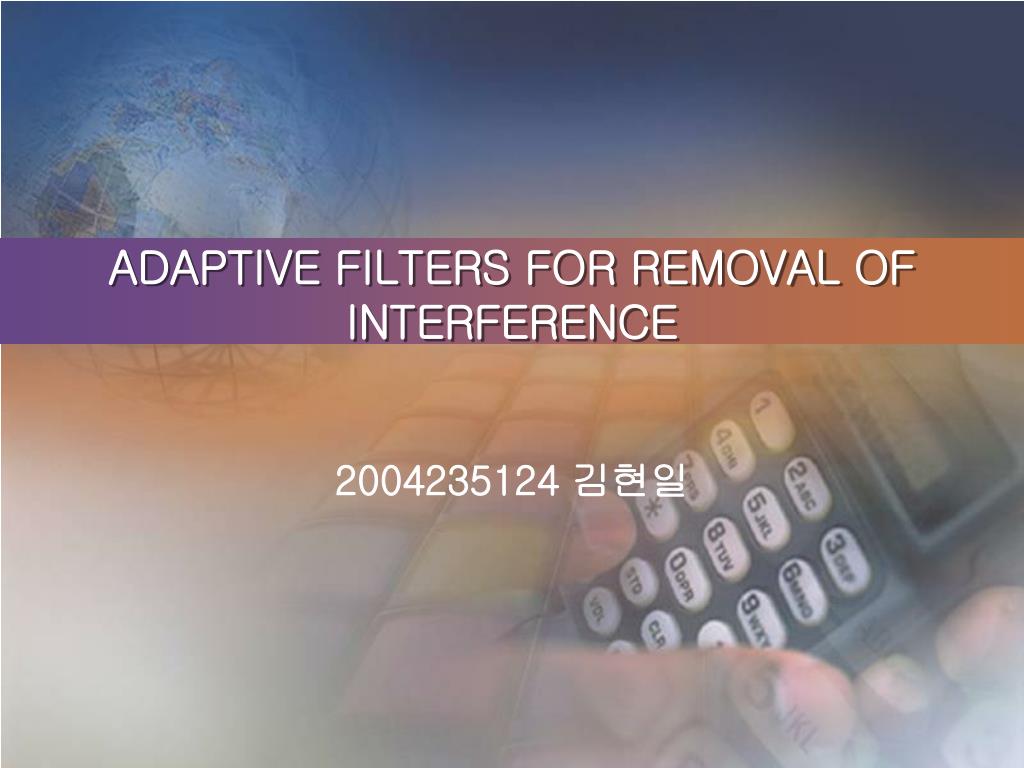 ADAPTIVE FILTERS FOR REMOVAL OF INTERFERENCE

2004235124 김현일